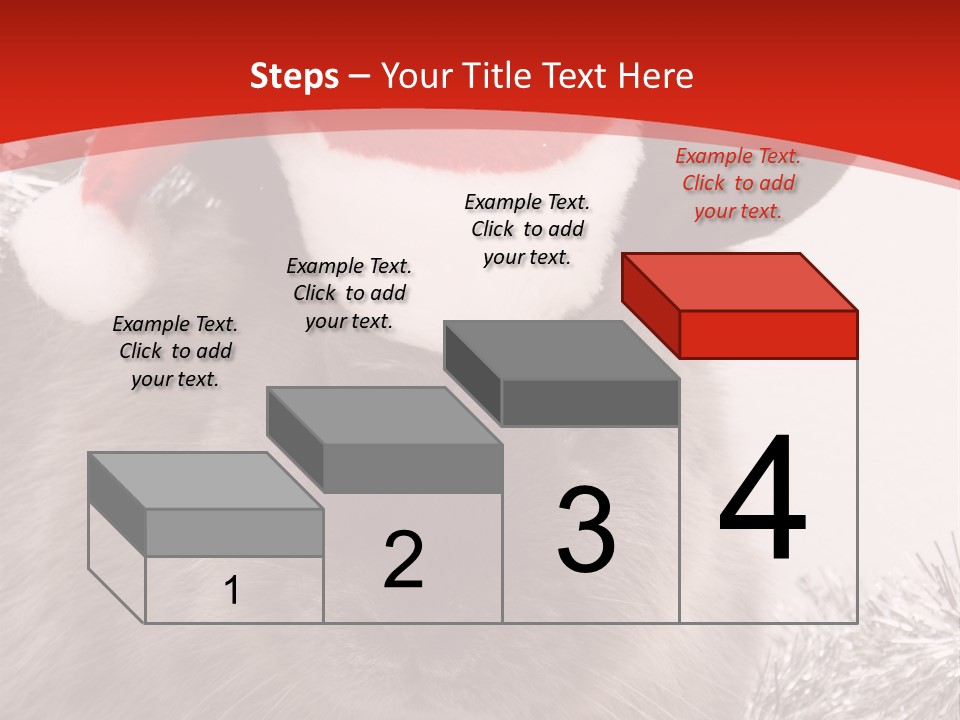 Steps – Your Title Text Here

Example Text. Click to add your text.

Example Text. Click to add your text.

Example Text. Click to add your text.

Example Text. Click to add your text.

1

2

3

4